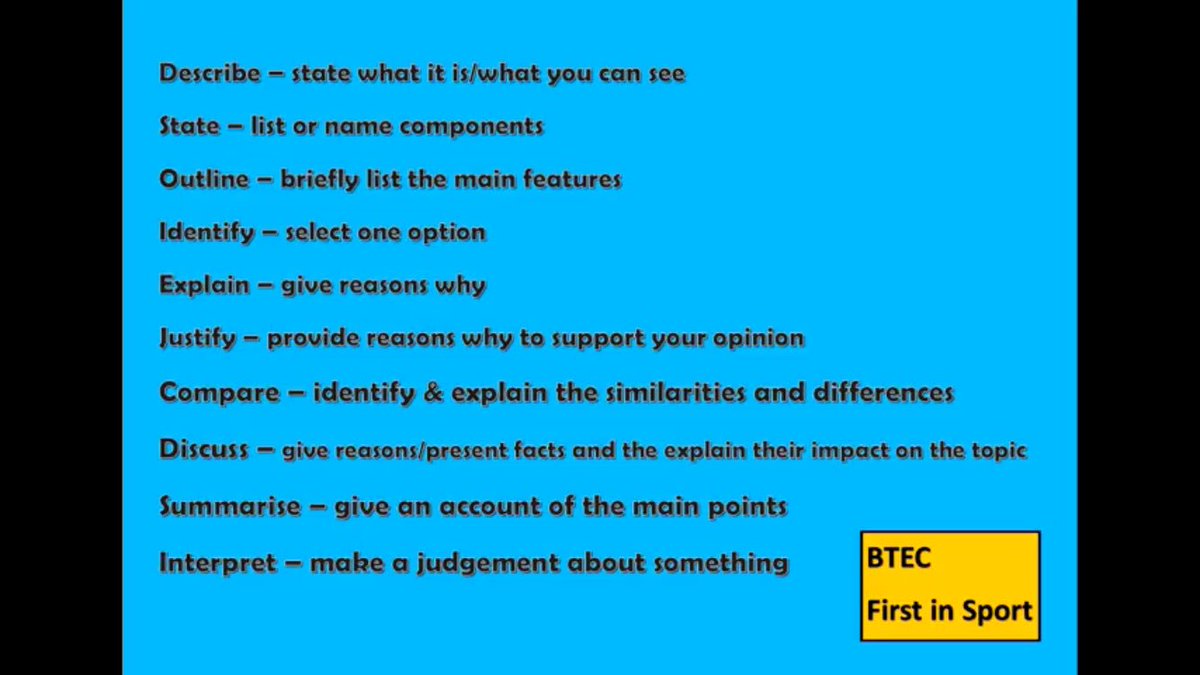 Describe – state what it is/what you can see

State – list or name components

Outline – briefly list the main features

Identify – select one option

Explain – give reasons why

Justify – provide reasons why to support your opinion

Compare – identify & explain the similarities and differences

Discuss – give reasons/present facts and the explain their impact on the topic

Summarise – give an account of the main points

Interpret – make a judgement about something

BTEC
First in Sport